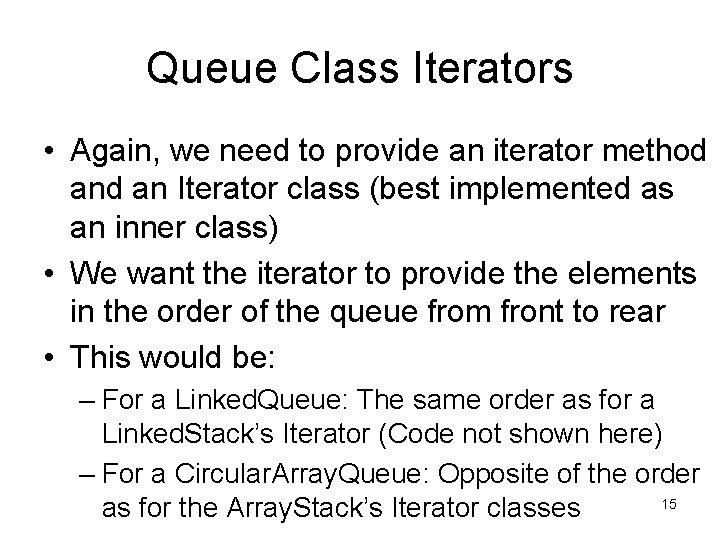 Queue Class Iterators

• Again, we need to provide an iterator method and an Iterator class (best implemented as an inner class)
• We want the iterator to provide the elements in the order of the queue from front to rear
• This would be:
– For a LinkedQueue: The same order as for a LinkedStack's Iterator (Code not shown here)
– For a CircularArrayQueue: Opposite of the order as for the ArrayStack's Iterator classes

15